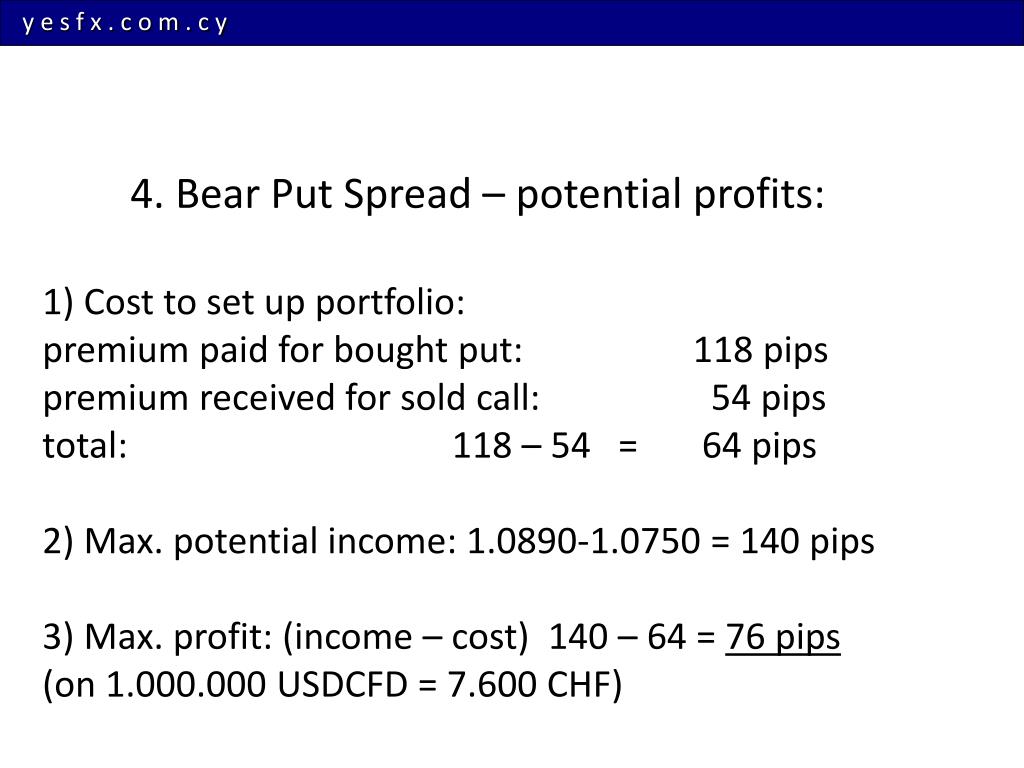 yesfx.com.cy

4. Bear Put Spread – potential profits:

1) Cost to set up portfolio:
premium paid for bought put: 118 pips
premium received for sold call: 54 pips
total: 118 – 54 = 64 pips

2) Max. potential income: 1.0890-1.0750 = 140 pips

3) Max. profit: (income – cost) 140 – 64 = 76 pips
(on 1.000.000 USDCFD = 7.600 CHF)